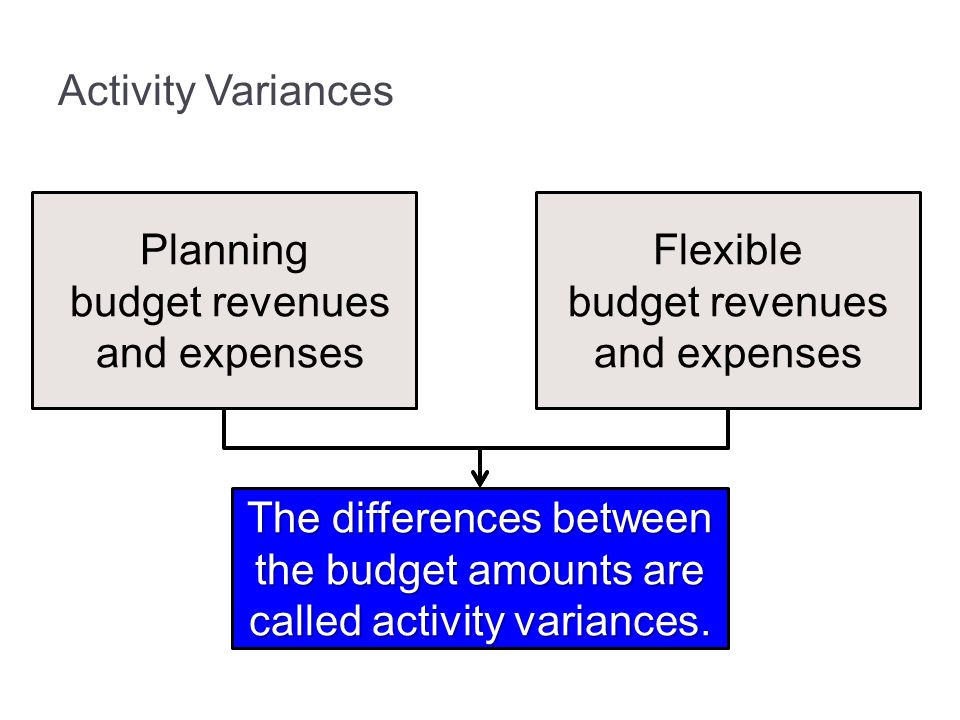 Activity Variances

Planning budget revenues and expenses

Flexible budget revenues and expenses

The differences between the budget amounts are called activity variances.